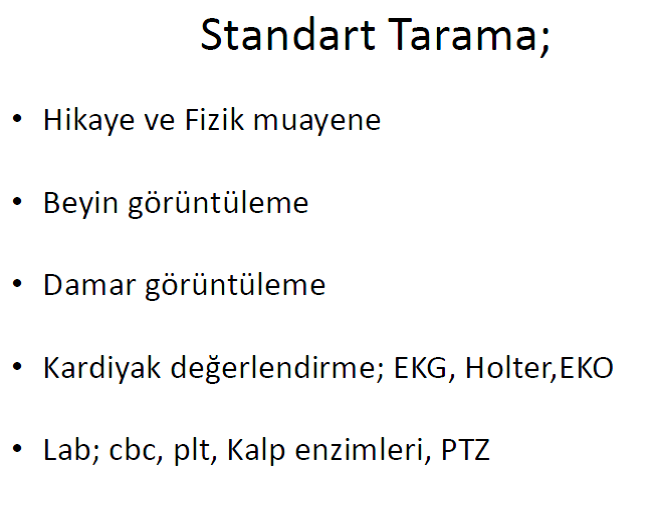 Standart Tarama;

• Hikaye ve Fizik muayene

• Beyin görüntüleme

• Damar görüntüleme

• Kardiyak değerlendirme; EKG, Holter,EKO

• Lab; cbc, plt, Kalp enzimleri, PTZ